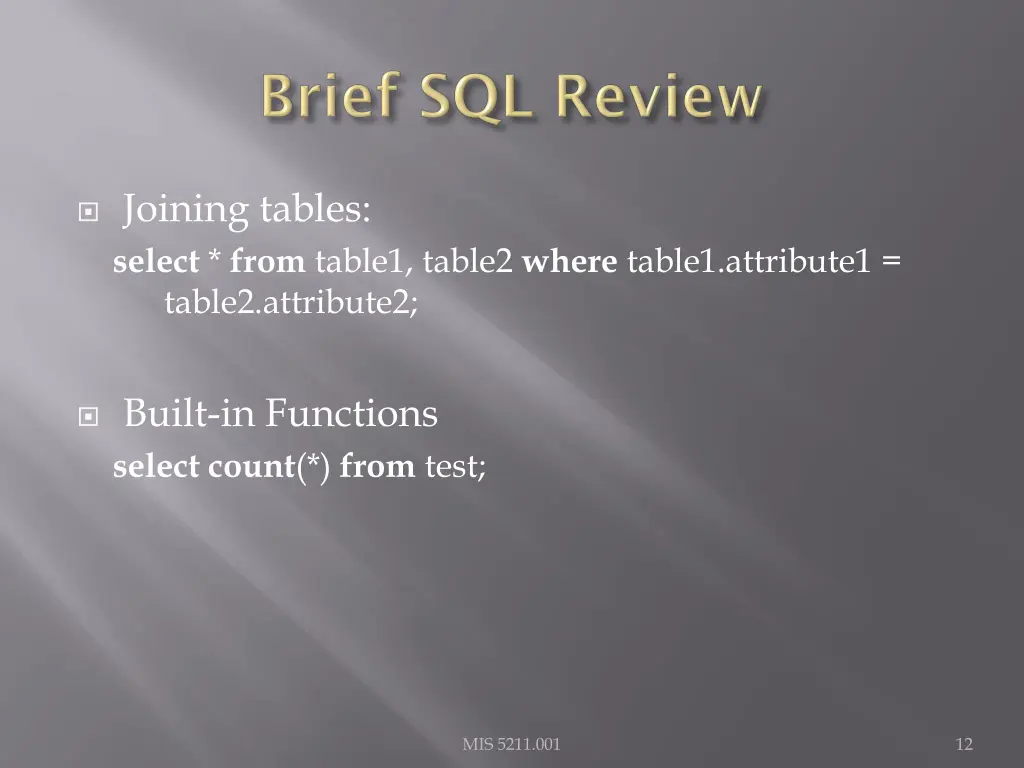 Brief SQL Review

Joining tables:
select * from table1, table2 where table1.attribute1 = table2.attribute2;

Built-in Functions
select count(*) from test;

MIS 5211.001

12